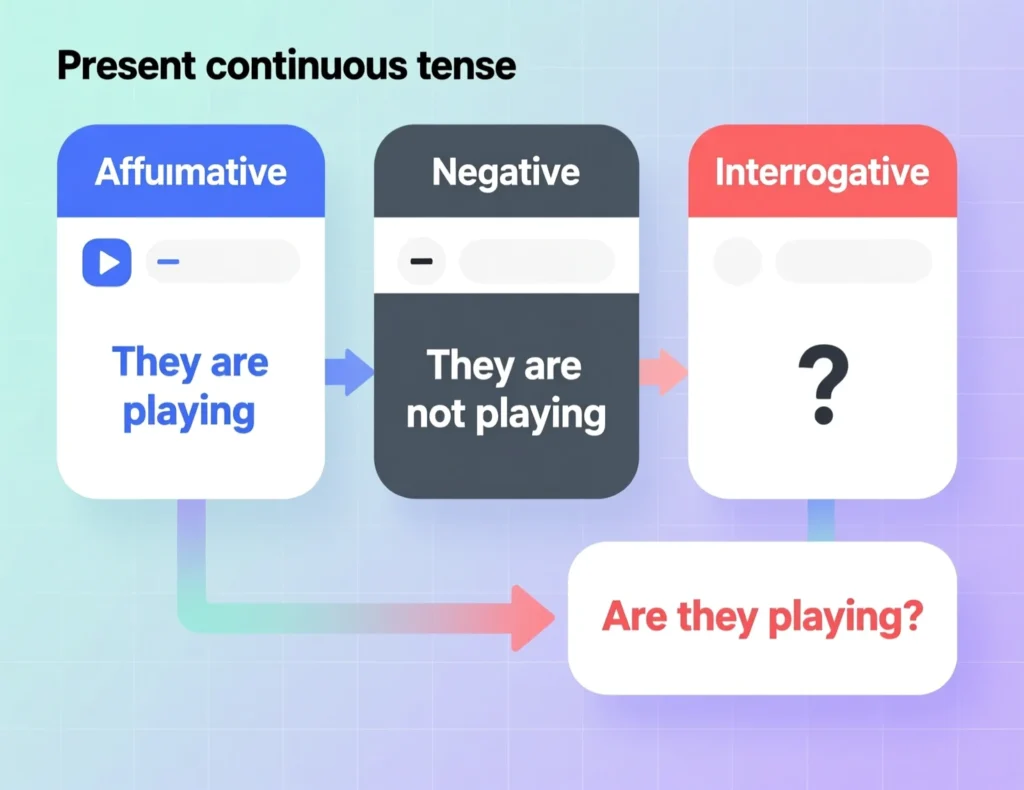 Present continuous tense

Affuımative

They are playing

Negative

They are not playing

Interrogative

?

Are they playing?